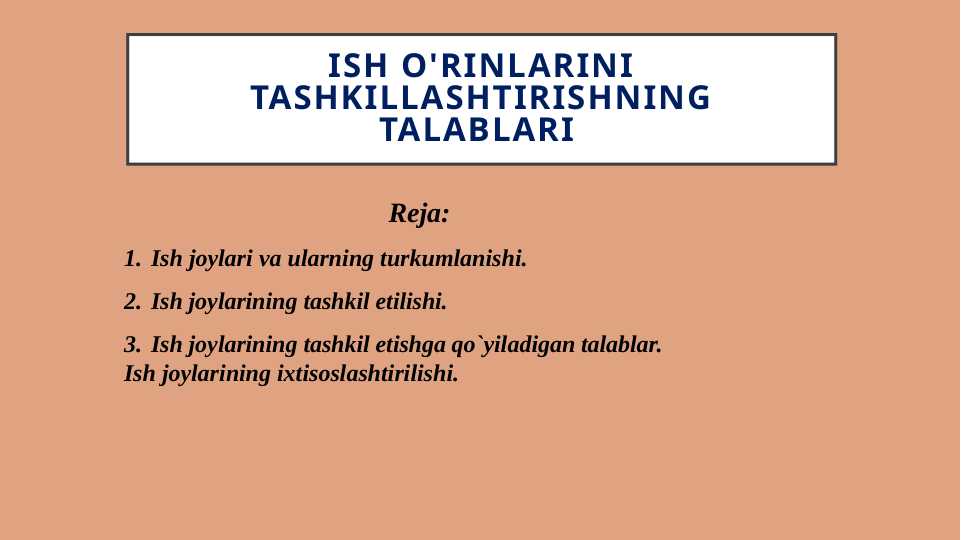 ISH O'RINLARINI TASHKILLASHTIRISHNING TALABLARI

Reja:

1. Ish joylari va ularning turkumlanishi.

2. Ish joylarining tashkil etilishi.

3. Ish joylarining tashkil etishga qo`yiladigan talablar. Ish joylarining ixtisoslashtirilishi.